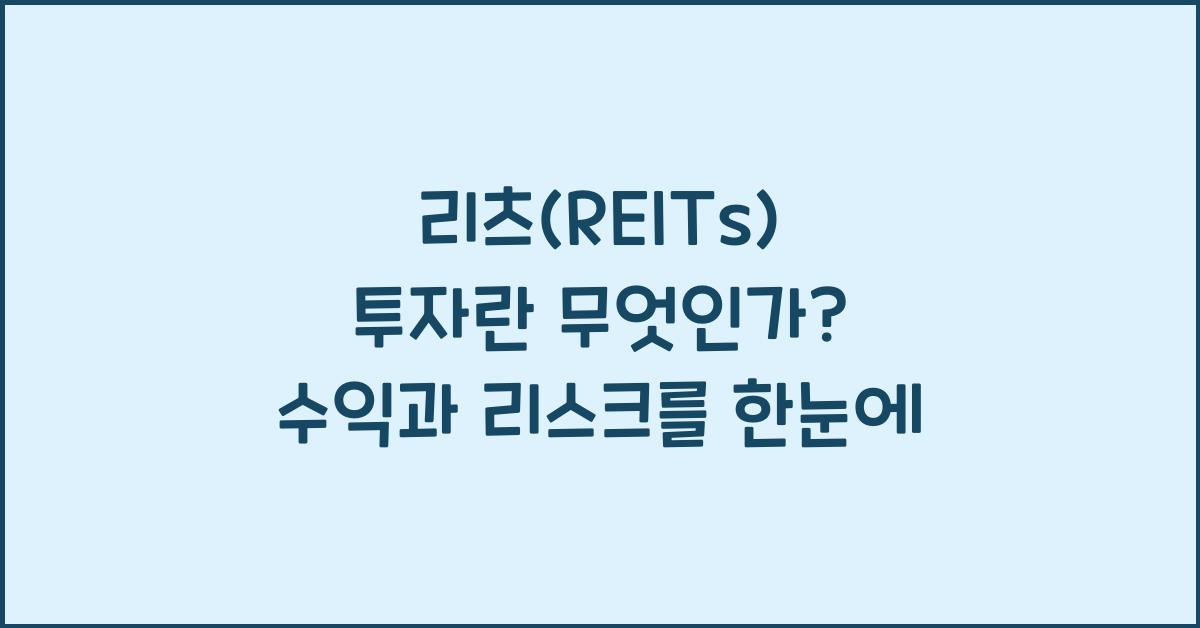 리츠(REITs)
투자란 무엇인가?
수익과 리스크를 한눈에